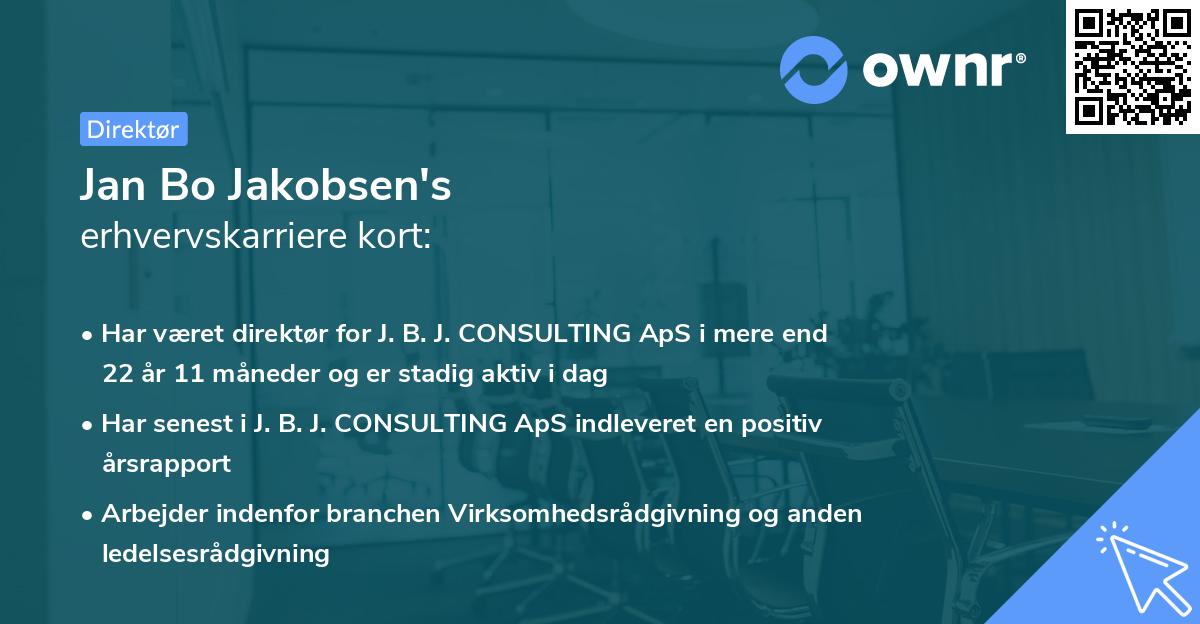 ownr®

Direktør

Jan Bo Jakobsen's
erhvervskarriere kort:

• Har været direktør for J. B. J. CONSULTING ApS i mere end 22 år 11 måneder og er stadig aktiv i dag

• Har senest i J. B. J. CONSULTING ApS indleveret en positiv årsrapport

• Arbejder indenfor branchen Virksomhedsrådgivning og anden ledelsesrådgivning